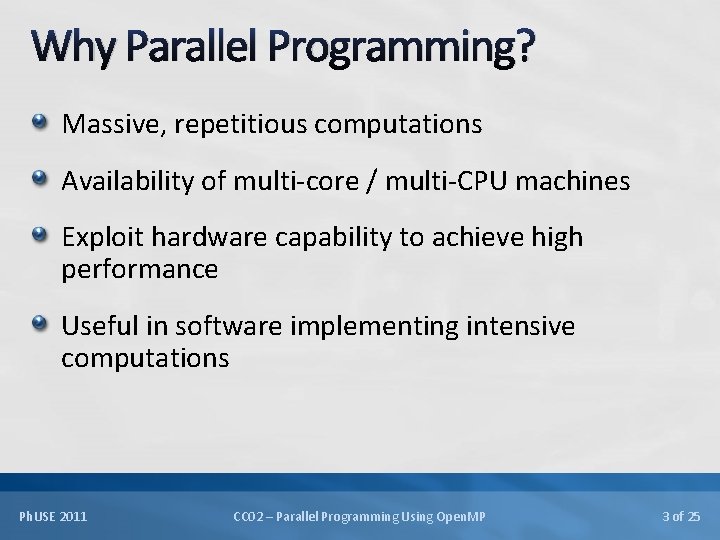 Why Parallel Programming?

Massive, repetitious computations

Availability of multi-core / multi-CPU machines

Exploit hardware capability to achieve high performance

Useful in software implementing intensive computations

PhUSE 2011

CC02 – Parallel Programming Using OpenMP

3 of 25